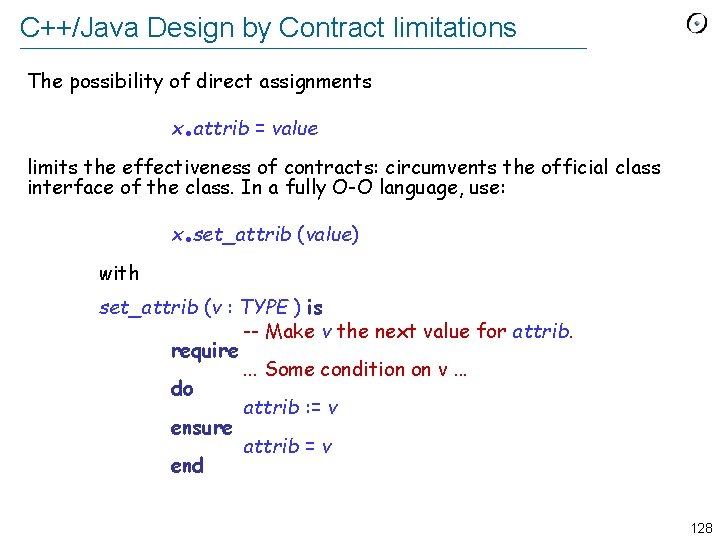 C++/Java Design by Contract limitations

The possibility of direct assignments

x.attrib = value

limits the effectiveness of contracts: circumvents the official class interface of the class. In a fully O-O language, use:

x.set_attrib (value)

with

set_attrib (v : TYPE ) is
-- Make v the next value for attrib.
require
... Some condition on v ...
do
attrib := v
ensure
attrib = v
end

128